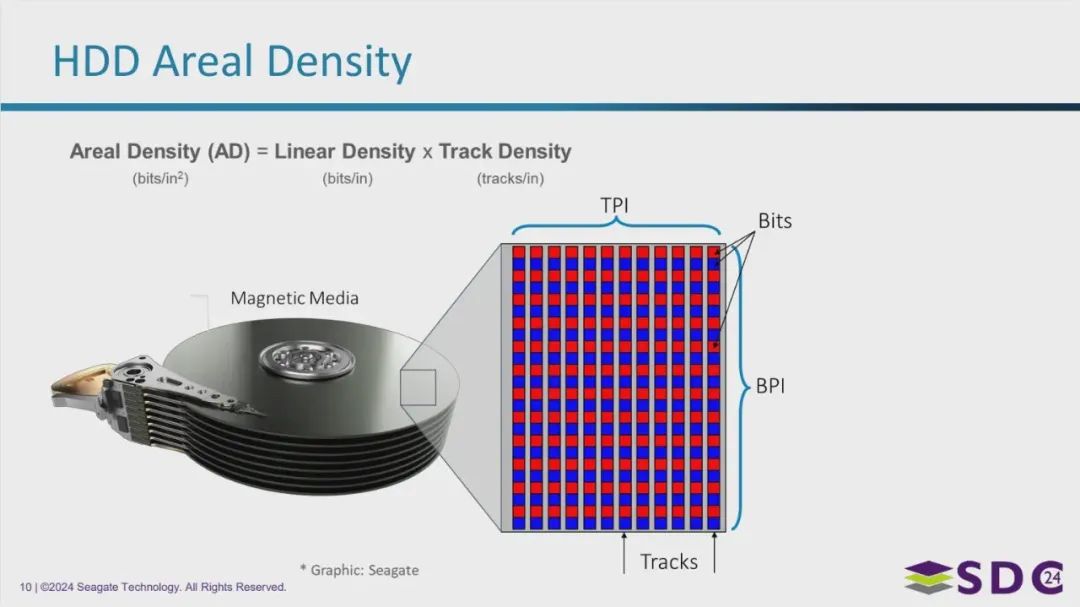 HDD Areal Density

Areal Density (AD) = Linear Density x Track Density
(bits/in$^2$) (bits/in) (tracks/in)

Magnetic Media

TPI

Bits

BPI

Tracks

* Graphic: Seagate

10 | ©2024 Seagate Technology. All Rights Reserved.

SDC 24